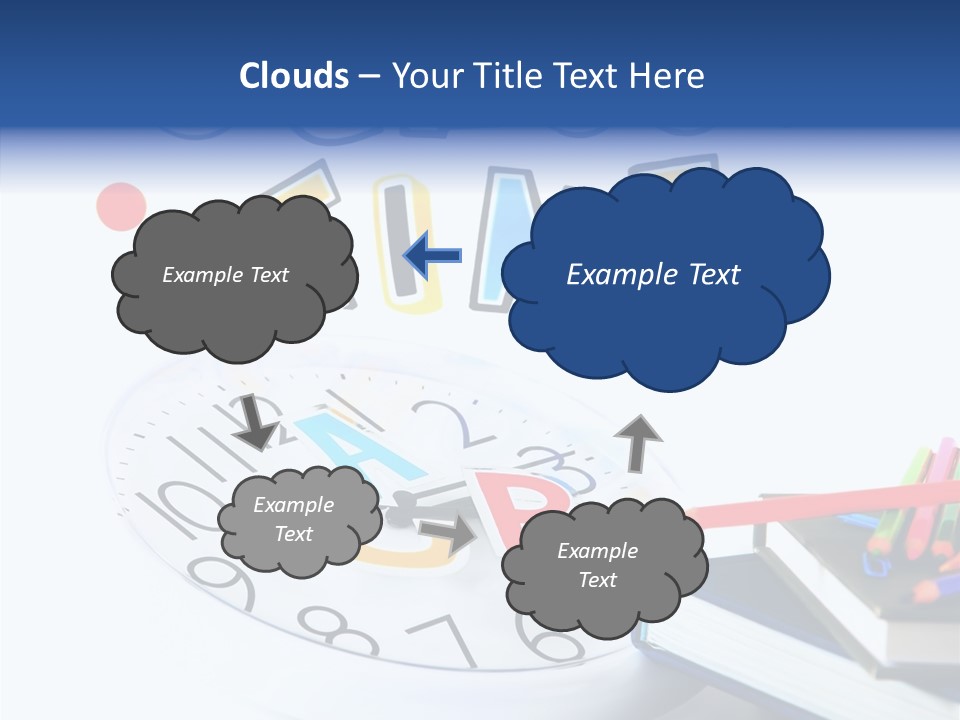 Clouds – Your Title Text Here

Example Text

Example Text

Example Text

Example Text